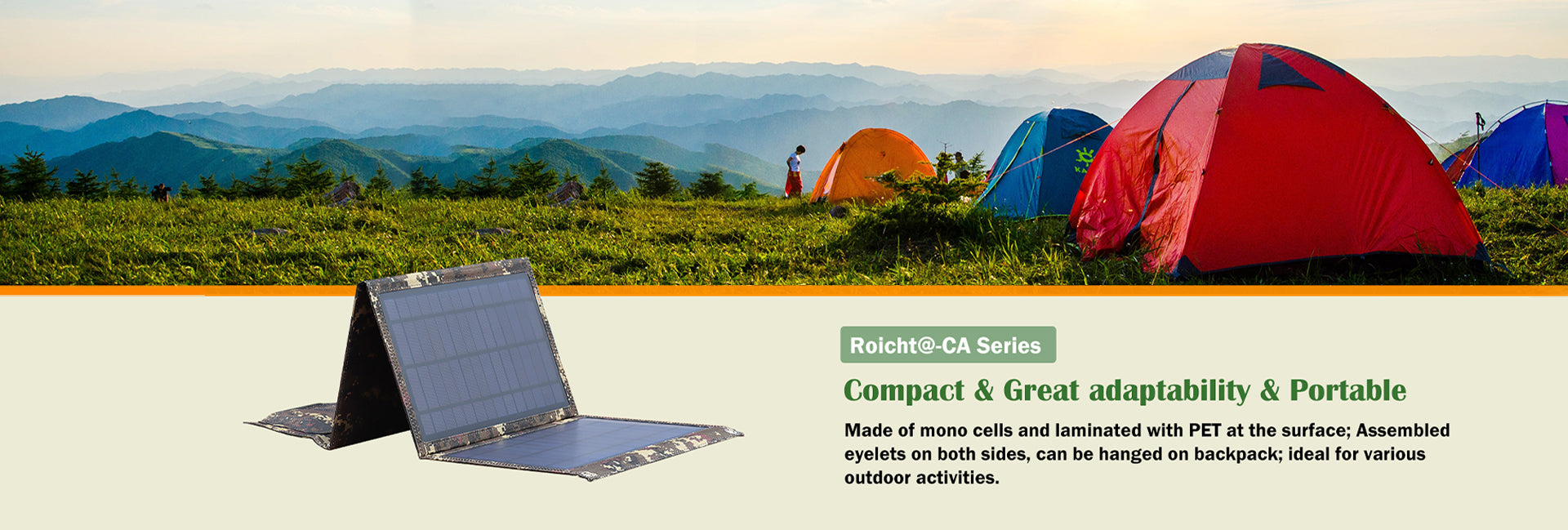 Roicht@-CA Series

Compact & Great adaptability & Portable

Made of mono cells and laminated with PET at the surface; Assembled eyelets on both sides, can be hanged on backpack; ideal for various outdoor activities.